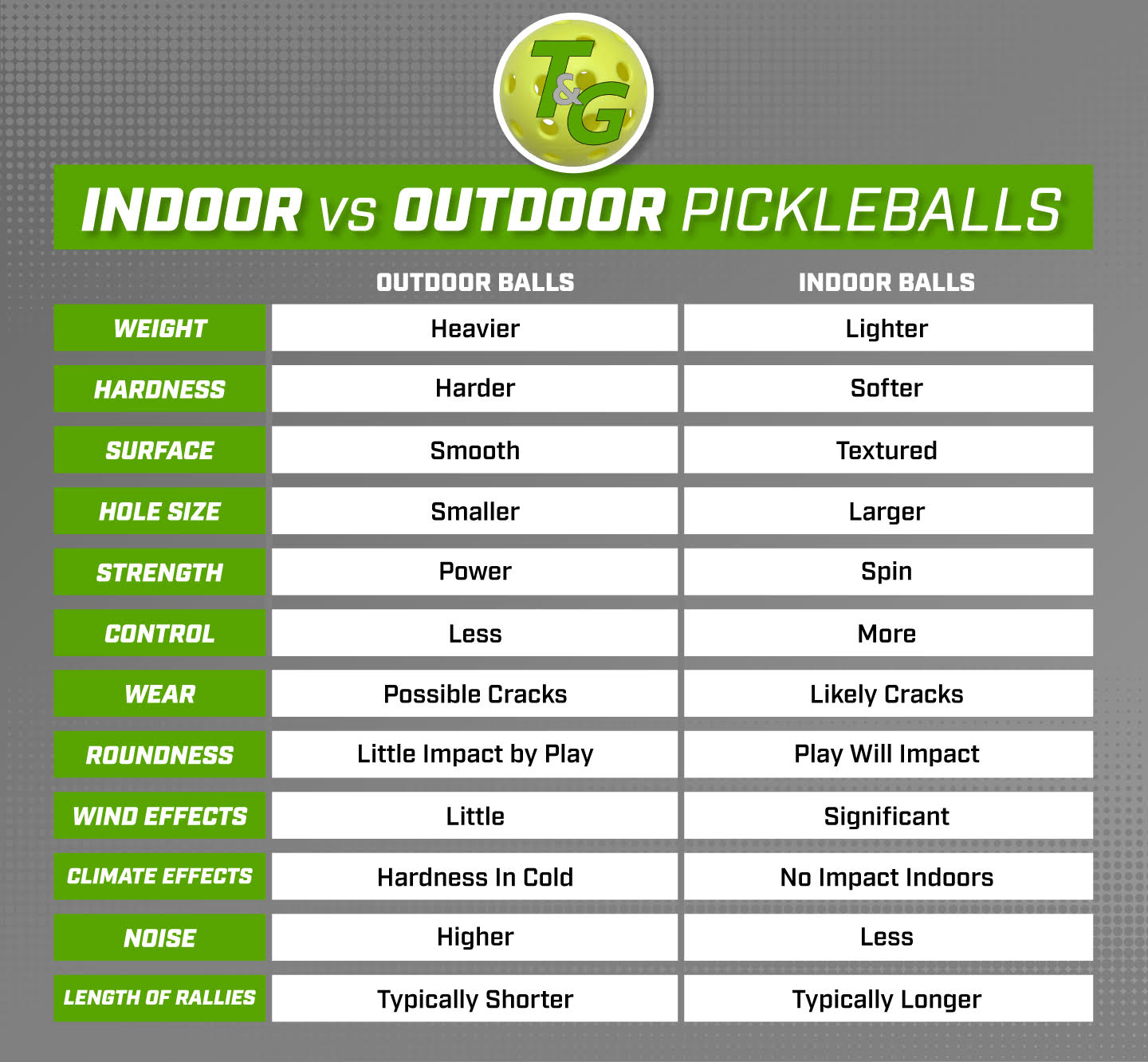 T&G

INDOOR VS OUTDOOR PICKLEBALLS

| | OUTDOOR BALLS | INDOOR BALLS |
|---|---|---|
| WEIGHT | Heavier | Lighter |
| HARDNESS | Harder | Softer |
| SURFACE | Smooth | Textured |
| HOLE SIZE | Smaller | Larger |
| STRENGTH | Power | Spin |
| CONTROL | Less | More |
| WEAR | Possible Cracks | Likely Cracks |
| ROUNDNESS | Little Impact by Play | Play Will Impact |
| WIND EFFECTS | Little | Significant |
| CLIMATE EFFECTS | Hardness In Cold | No Impact Indoors |
| NOISE | Higher | Less |
| LENGTH OF RALLIES | Typically Shorter | Typically Longer |